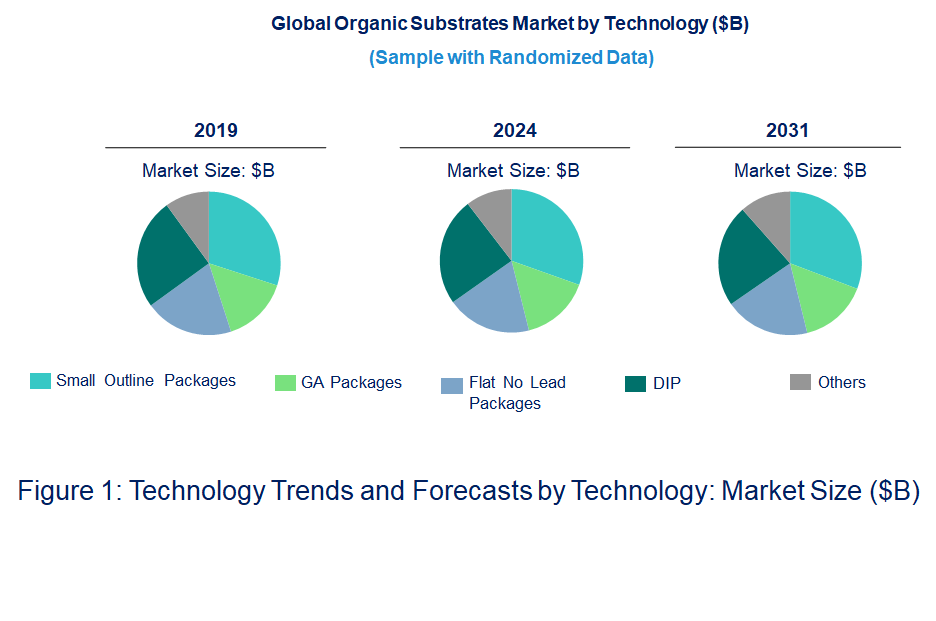 Global Organic Substrates Market by Technology ($B)

(Sample with Randomized Data)

2019

Market Size: $B

2024

Market Size: $B

2031

Market Size: $B

Small Outline Packages

GA Packages

Flat No Lead Packages

DIP

Others

Figure 1: Technology Trends and Forecasts by Technology: Market Size ($B)